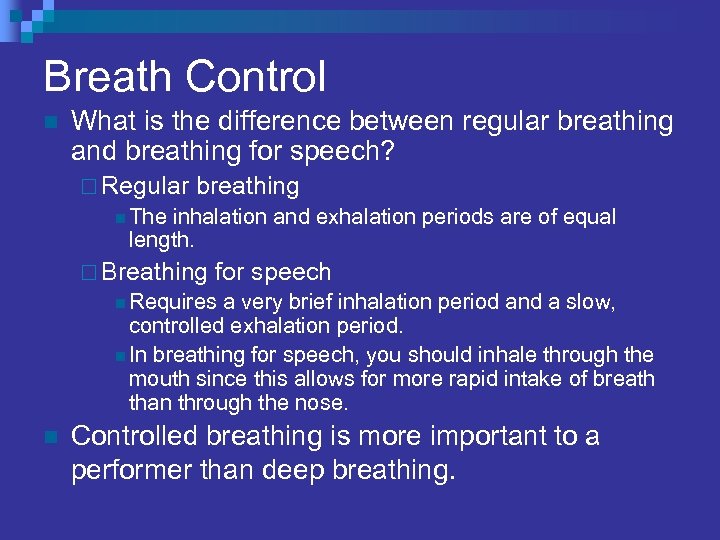 Breath Control

What is the difference between regular breathing and breathing for speech?

Regular breathing

The inhalation and exhalation periods are of equal length.

Breathing for speech

Requires a very brief inhalation period and a slow, controlled exhalation period.

In breathing for speech, you should inhale through the mouth since this allows for more rapid intake of breath than through the nose.

Controlled breathing is more important to a performer than deep breathing.